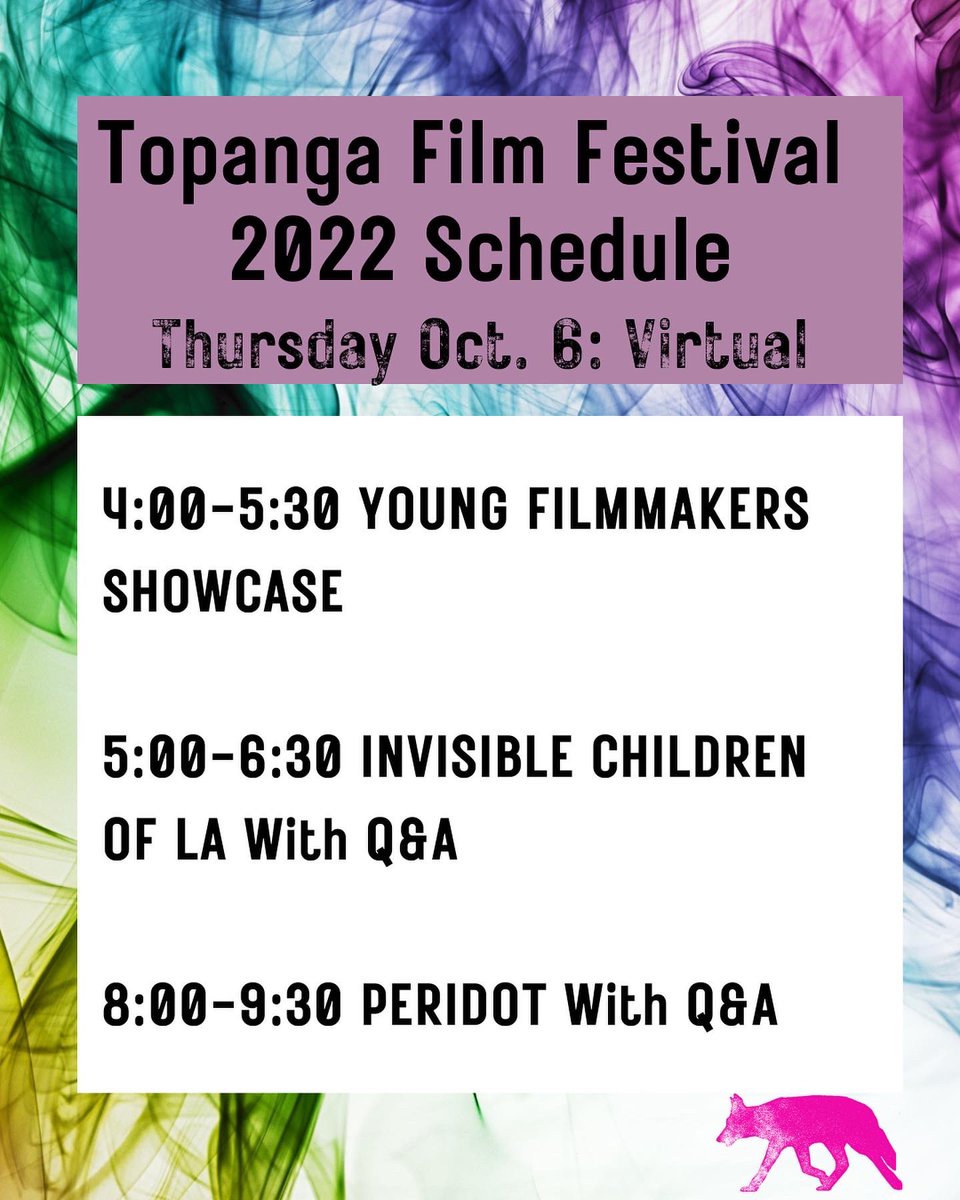 Topanga Film Festival 2022 Schedule

Thursday Oct. 6: Virtual

4:00-5:30 YOUNG FILMMAKERS SHOWCASE

5:00-6:30 INVISIBLE CHILDREN OF LA With Q&A

8:00-9:30 PERIDOT With Q&A